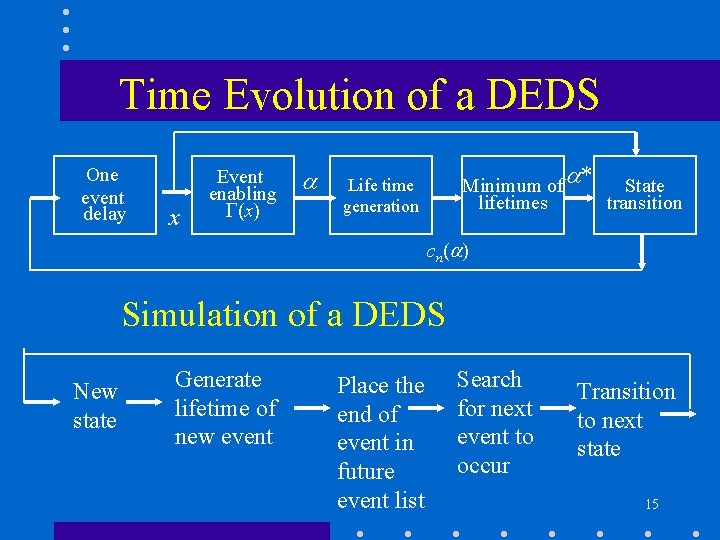 Time Evolution of a DEDS

One event delay

$x$

Event enabling $\Gamma(x)$

$\alpha$

Life time generation

Minimum of lifetimes

$\alpha^*$

State transition

$c_n(\alpha)$

Simulation of a DEDS

New state

Generate lifetime of new event

Place the end of event in future event list

Search for next event to occur

Transition to next state

15